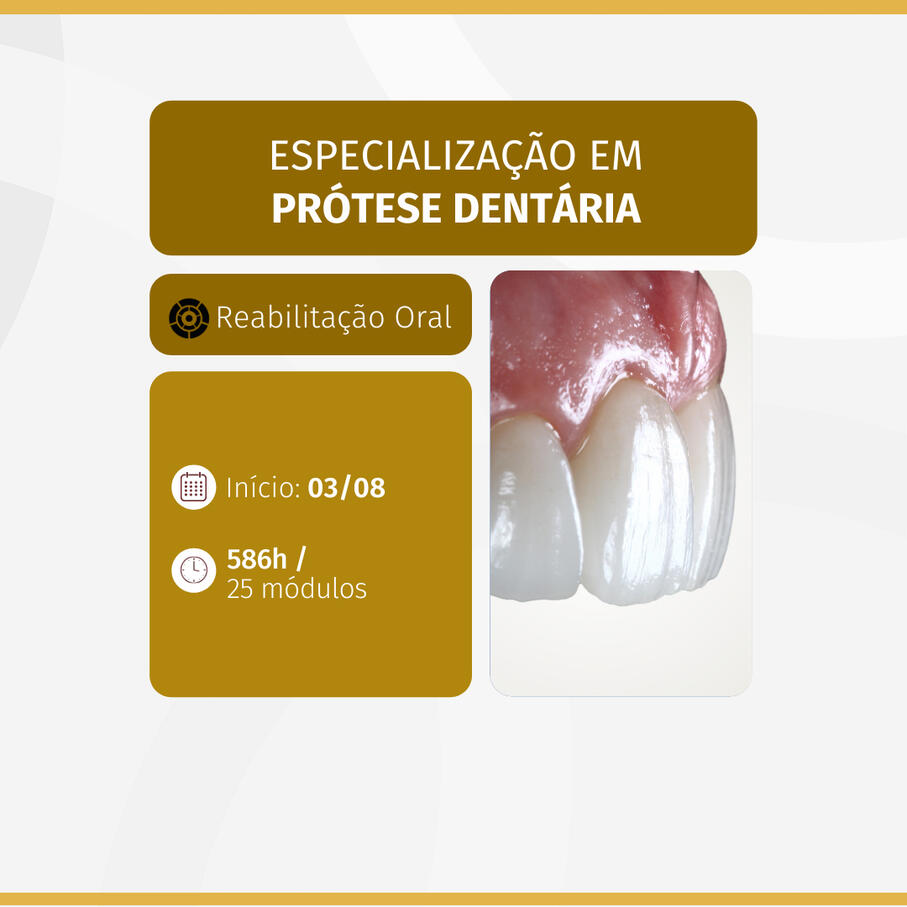 ESPECIALIZAÇÃO EM
PRÓTESE DENTÁRIA

Reabilitação Oral

Início: 03/08

586h /
25 módulos